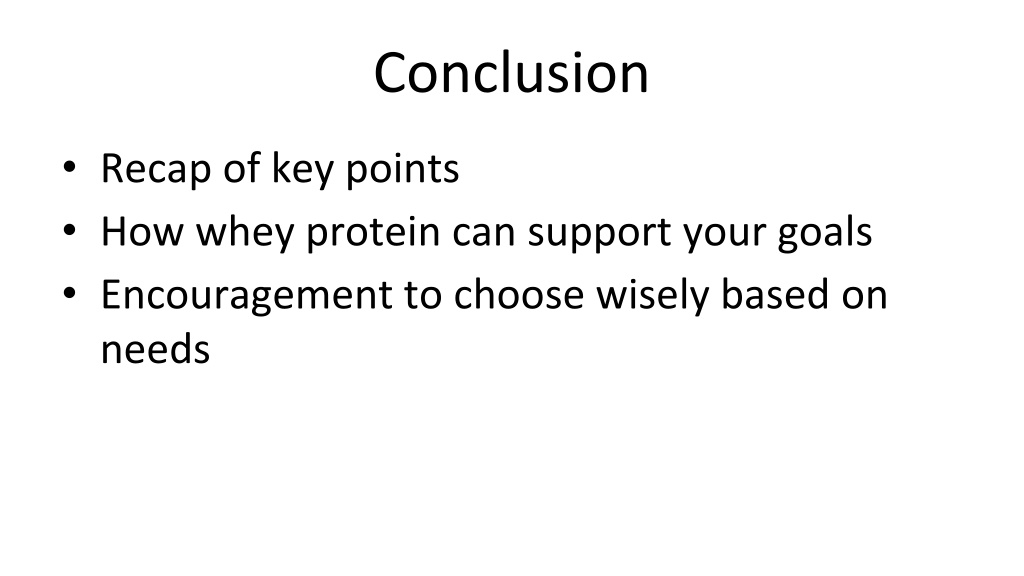 Conclusion

• Recap of key points
• How whey protein can support your goals
• Encouragement to choose wisely based on needs